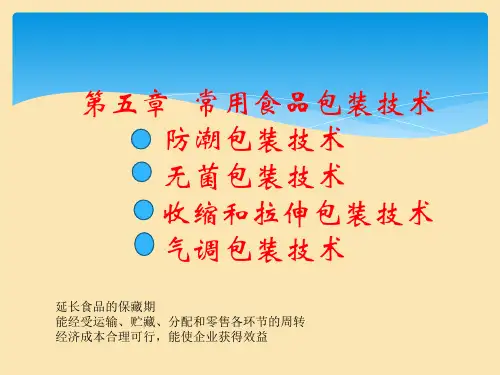 第五章　常用食品包装技术

防潮包装技术

无菌包装技术

收缩和拉伸包装技术

气调包装技术

延长食品的保藏期
能经受运输、贮藏、分配和零售各环节的周转
经济成本合理可行，能使企业获得效益